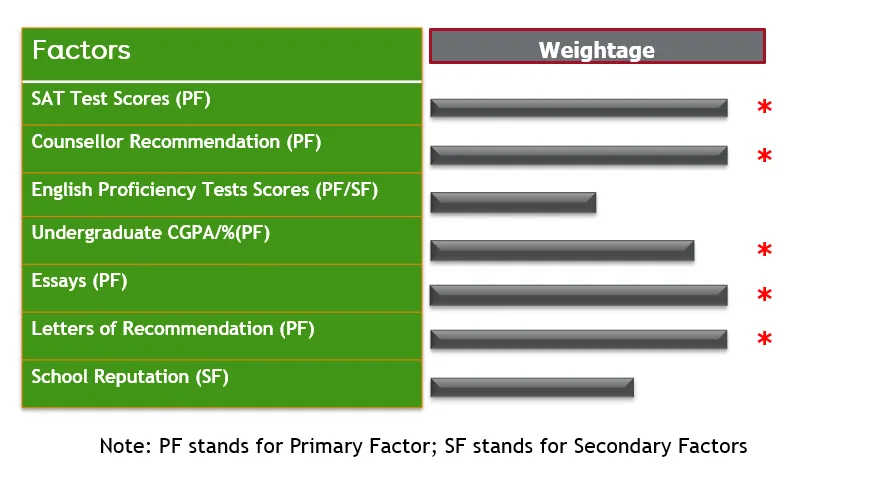 | Factors | Weightage |
|---|---|
| SAT Test Scores (PF) | * |
| Counsellor Recommendation (PF) | * |
| English Proficiency Tests Scores (PF/SF) | |
| Undergraduate CGPA/%(PF) | * |
| Essays (PF) | * |
| Letters of Recommendation (PF) | * |
| School Reputation (SF) | |

Note: PF stands for Primary Factor; SF stands for Secondary Factors